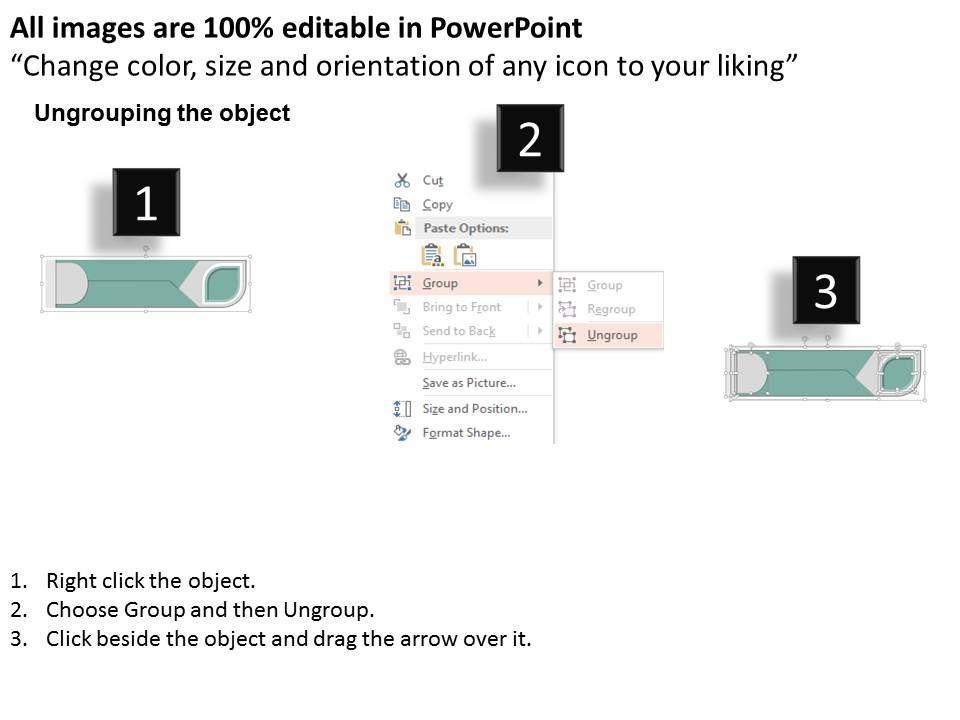 All images are 100% editable in PowerPoint
“Change color, size and orientation of any icon to your liking”

Ungrouping the object

1

2

Cut
Copy
Paste Options:
Group
Bring to Front
Send to Back
Hyperlink...
Save as Picture...
Size and Position...
Format Shape...

Group
Regroup
Ungroup

3

1. Right click the object.
2. Choose Group and then Ungroup.
3. Click beside the object and drag the arrow over it.